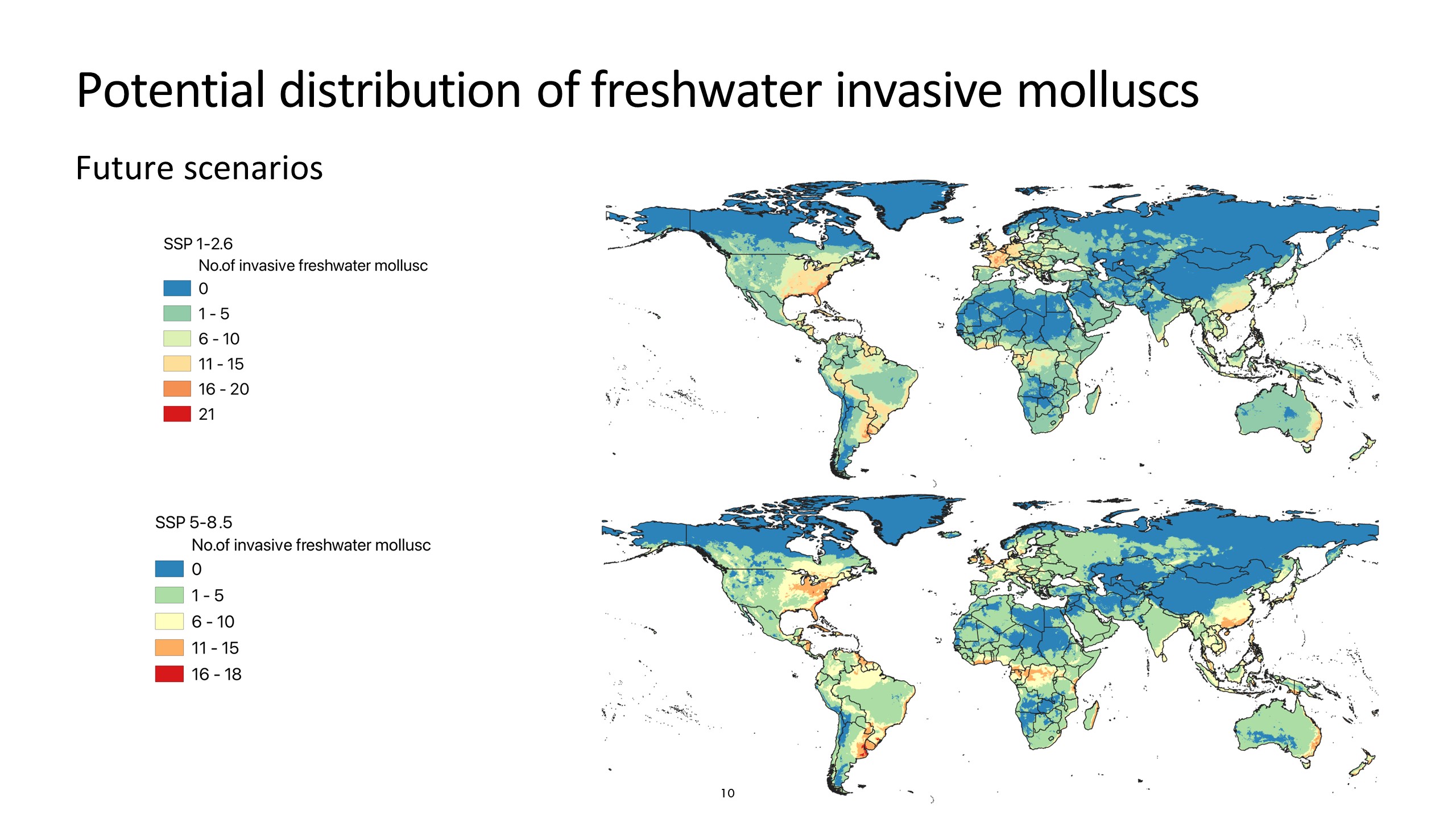 Potential distribution of freshwater invasive molluscs

Future scenarios

SSP 1-2.6
No.of invasive freshwater mollusc
0
1 - 5
6 - 10
11 - 15
16 - 20
21

SSP 5-8.5
No.of invasive freshwater mollusc
0
1 - 5
6 - 10
11 - 15
16 - 18

10